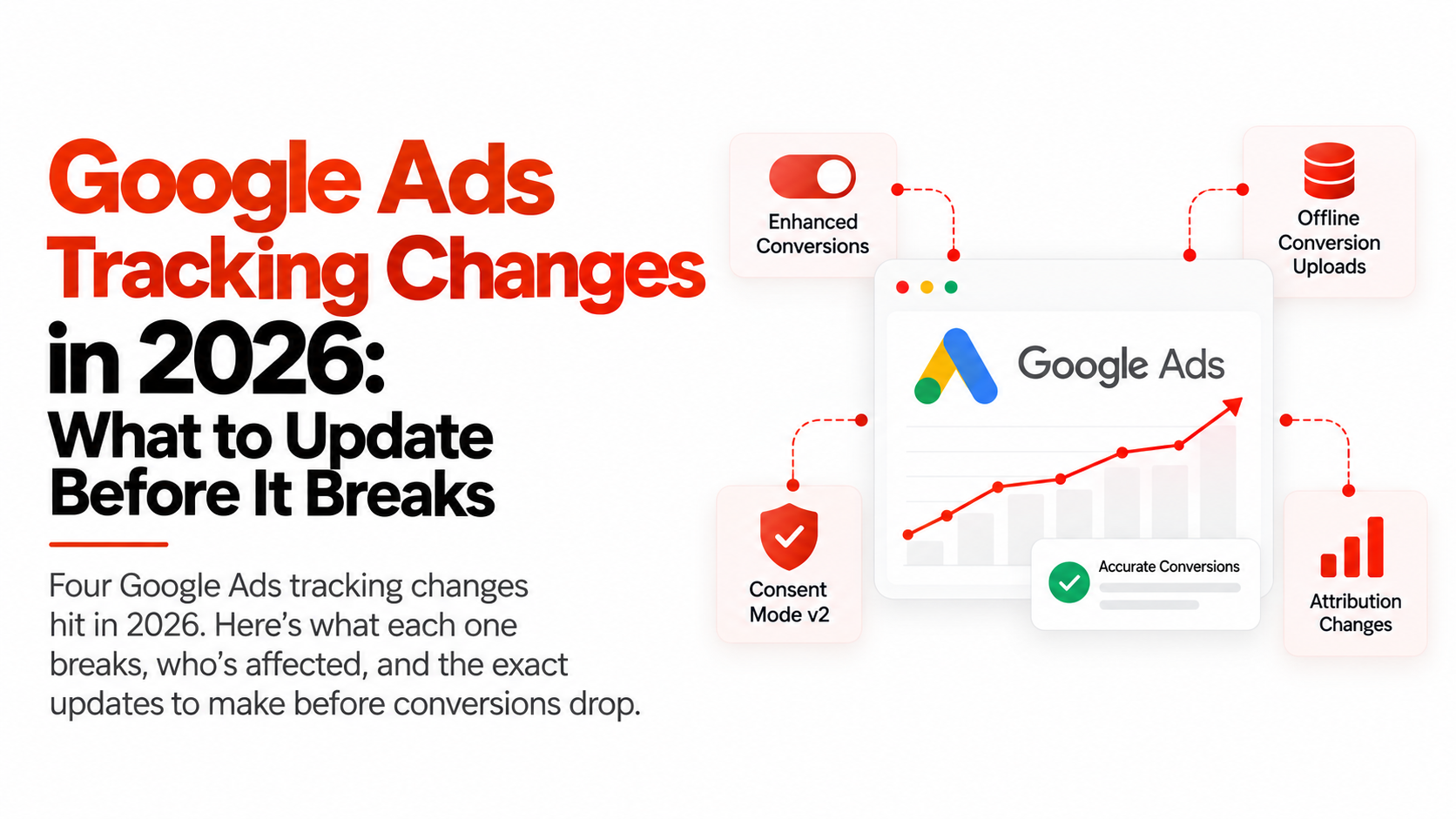 Google Ads Tracking Changes in 2026: What to Update Before It Breaks

Four Google Ads tracking changes hit in 2026. Here's what each one breaks, who's affected, and the exact updates to make before conversions drop.

Enhanced Conversions

Offline Conversion Uploads

Google Ads

Consent Mode v2

Accurate Conversions

Attribution Changes